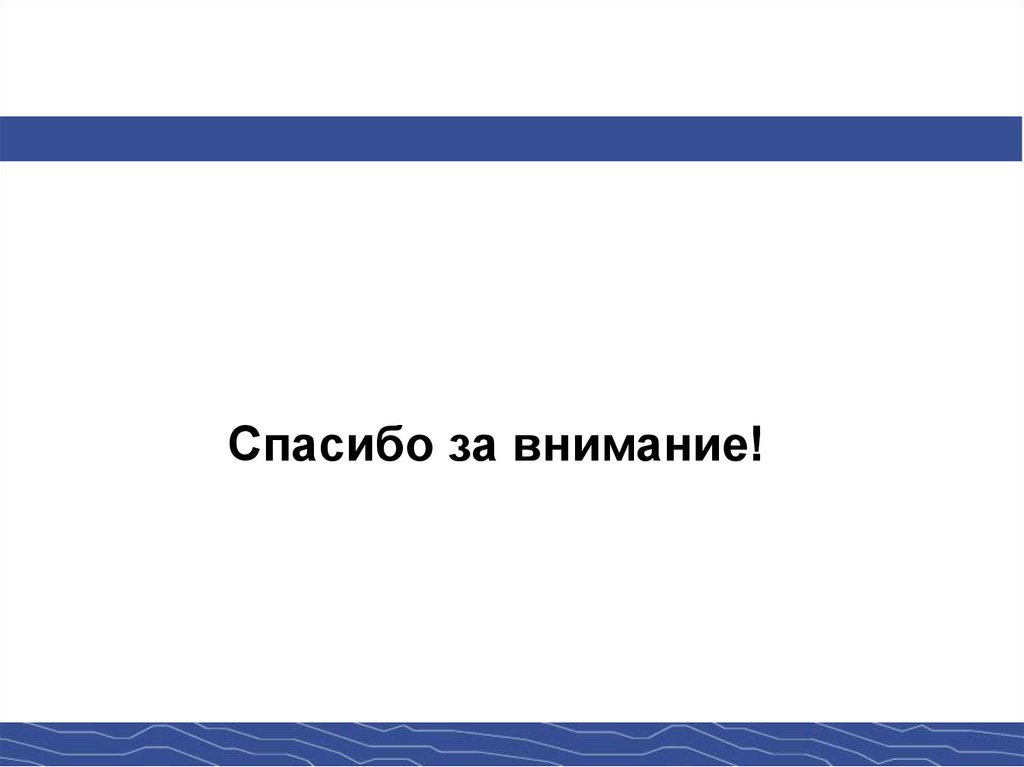 Спасибо за внимание!